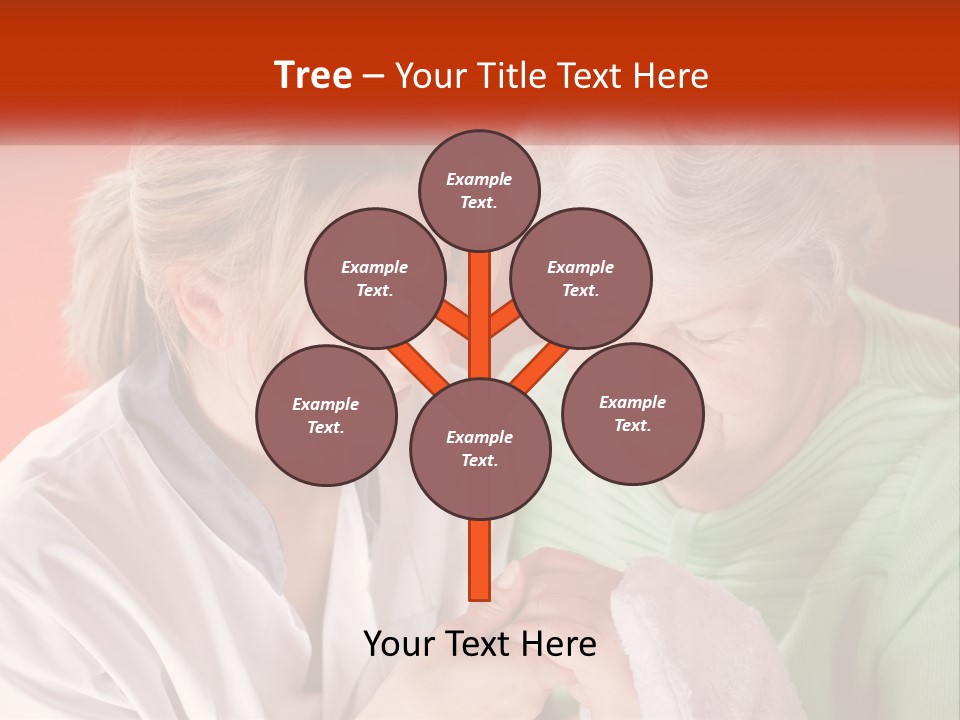 Tree – Your Title Text Here

Example Text.

Example Text.

Example Text.

Example Text.

Example Text.

Example Text.

Your Text Here